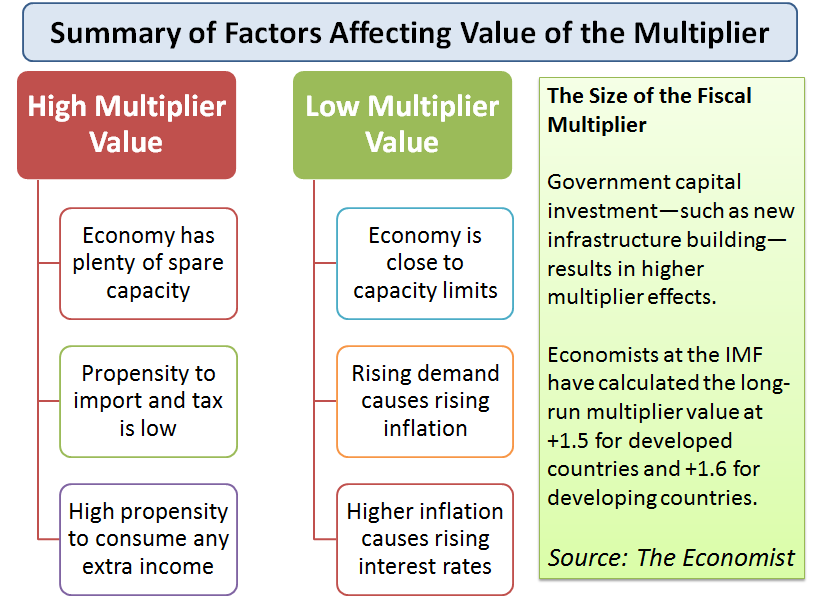 Summary of Factors Affecting Value of the Multiplier

High Multiplier Value

Economy has plenty of spare capacity

Propensity to import and tax is low

High propensity to consume any extra income

Low Multiplier Value

Economy is close to capacity limits

Rising demand causes rising inflation

Higher inflation causes rising interest rates

The Size of the Fiscal Multiplier

Government capital investment—such as new infrastructure building—results in higher multiplier effects.

Economists at the IMF have calculated the long-run multiplier value at +1.5 for developed countries and +1.6 for developing countries.

Source: The Economist